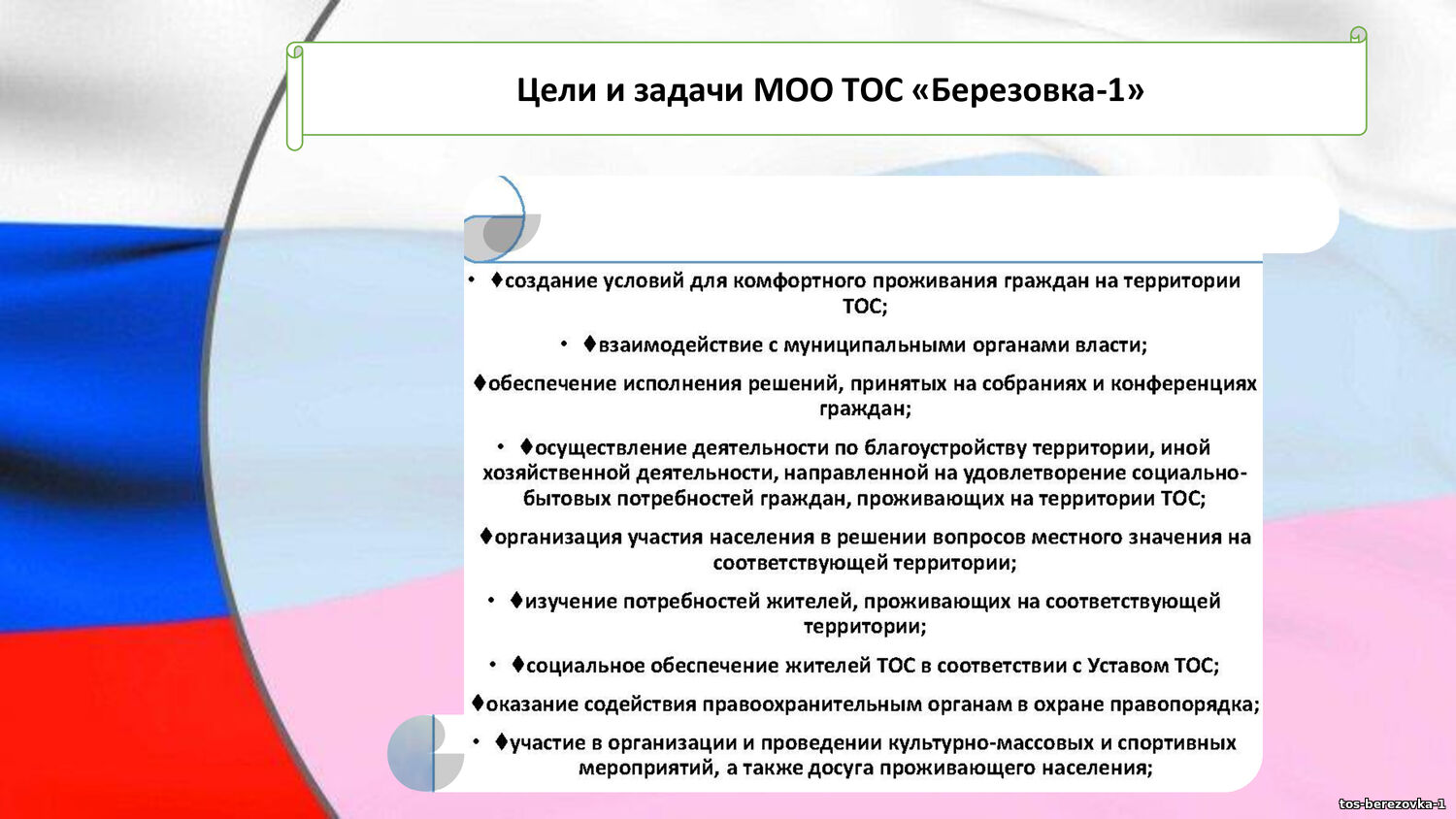 Цели и задачи МОО ТОС «Березовка-1»

• ♦создание условий для комфортного проживания граждан на территории ТОС;

• ♦взаимодействие с муниципальными органами власти;

♦обеспечение исполнения решений, принятых на собраниях и конференциях граждан;

• ♦осуществление деятельности по благоустройству территории, иной хозяйственной деятельности, направленной на удовлетворение социально-бытовых потребностей граждан, проживающих на территории ТОС;

♦организация участия населения в решении вопросов местного значения на соответствующей территории;

• ♦изучение потребностей жителей, проживающих на соответствующей территории;

• ♦социальное обеспечение жителей ТОС в соответствии с Уставом ТОС;

♦оказание содействия правоохранительным органам в охране правопорядка;

• ♦участие в организации и проведении культурно-массовых и спортивных мероприятий, а также досуга проживающего населения;

tos-berezovka-1